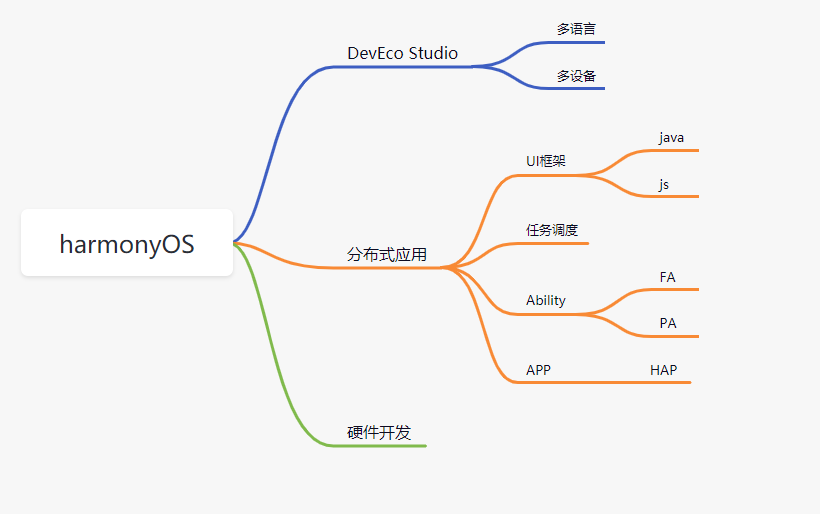 harmonyOS

DevEco Studio

多语言

多设备

分布式应用

UI框架

java

js

任务调度

Ability

FA

PA

APP

HAP

硬件开发